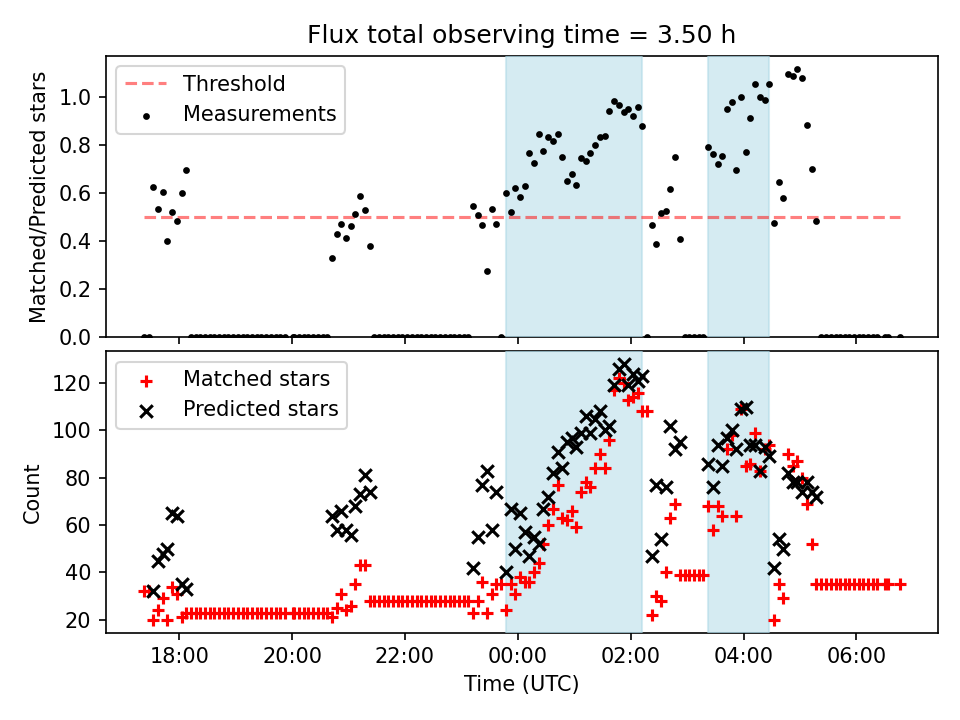 Flux total observing time = 3.50 h

Threshold
Measurements

Matched/Predicted stars

1.0
0.8
0.6
0.4
0.2
0.0

Matched stars
Predicted stars

Count

120
100
80
60
40
20

18:00
20:00
22:00
00:00
02:00
04:00
06:00

Time (UTC)